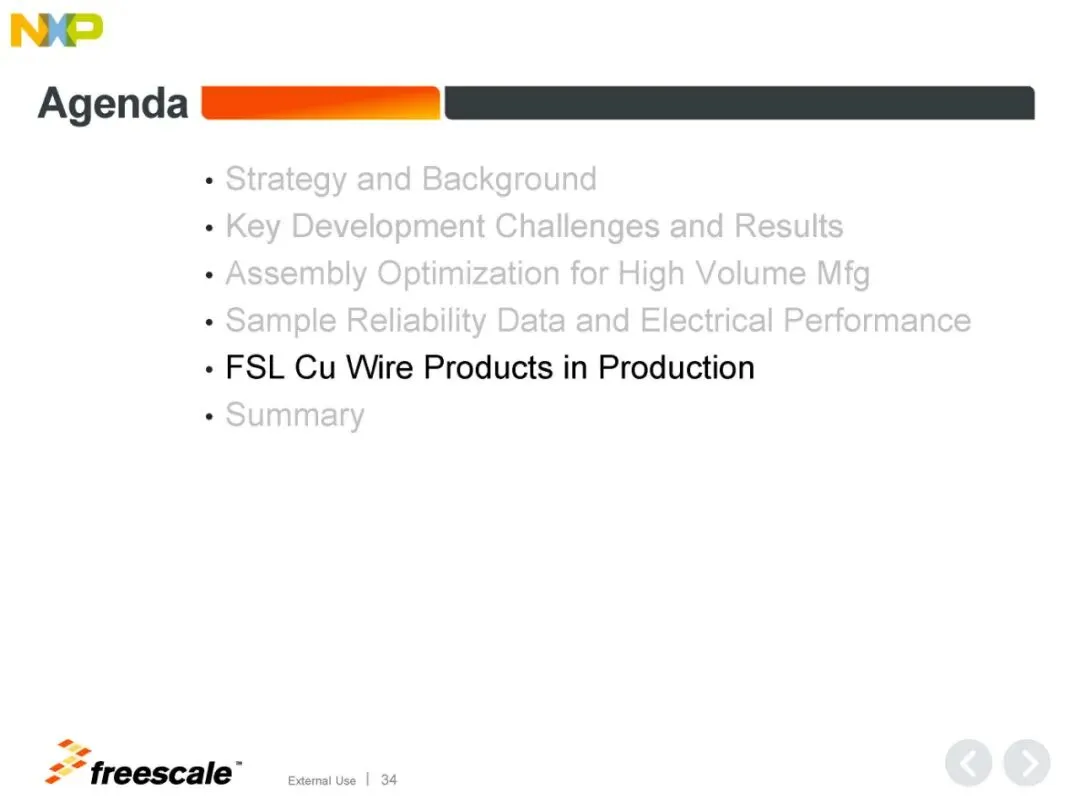 NXP

Agenda

• Strategy and Background
• Key Development Challenges and Results
• Assembly Optimization for High Volume Mfg
• Sample Reliability Data and Electrical Performance
• FSL Cu Wire Products in Production
• Summary

freescale™

External Use | 34